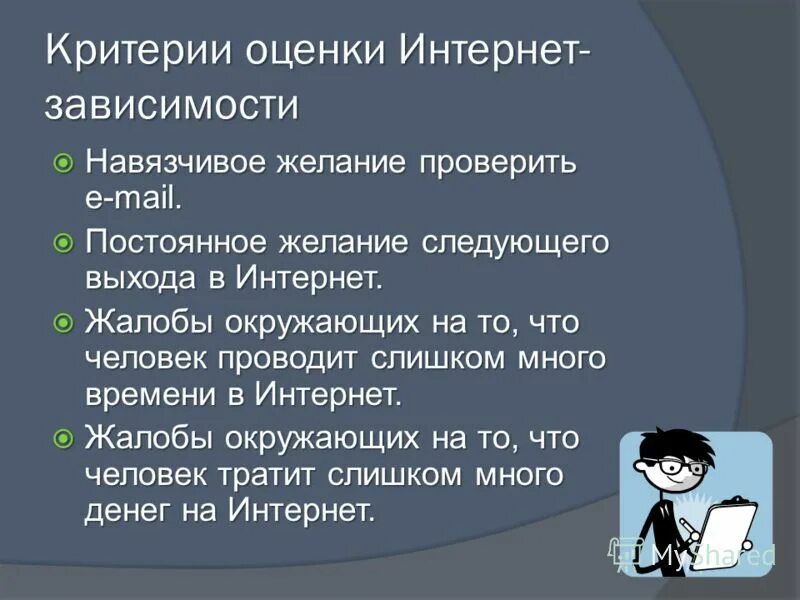 Критерии оценки Интернет-зависимости

Навязчивое желание проверить e-mail.

Постоянное желание следующего выхода в Интернет.

Жалобы окружающих на то, что человек проводит слишком много времени в Интернет.

Жалобы окружающих на то, что человек тратит слишком много денег на Интернет.

MyShared